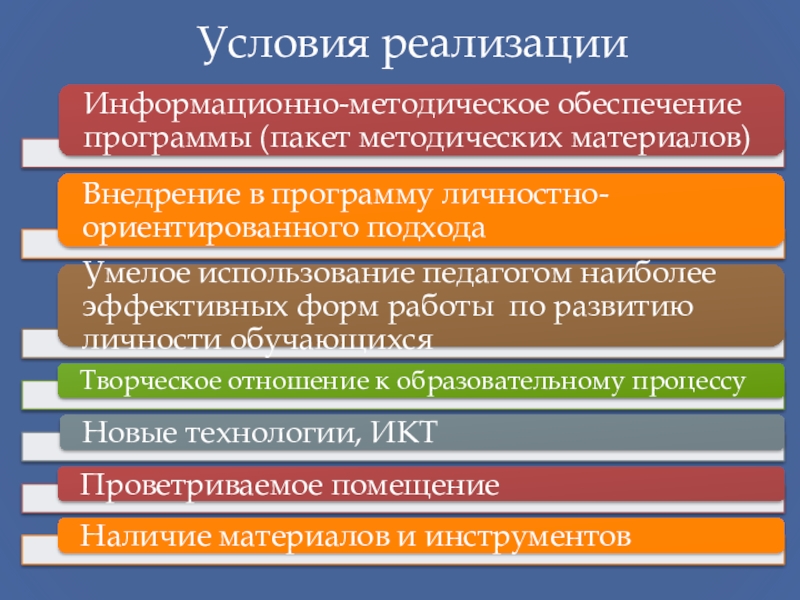 Условия реализации

Информационно-методическое обеспечение программы (пакет методических материалов)

Внедрение в программу личностно-ориентированного подхода

Умелое использование педагогом наиболее эффективных форм работы по развитию личности обучающихся

Творческое отношение к образовательному процессу

Новые технологии, ИКТ

Проветриваемое помещение

Наличие материалов и инструментов